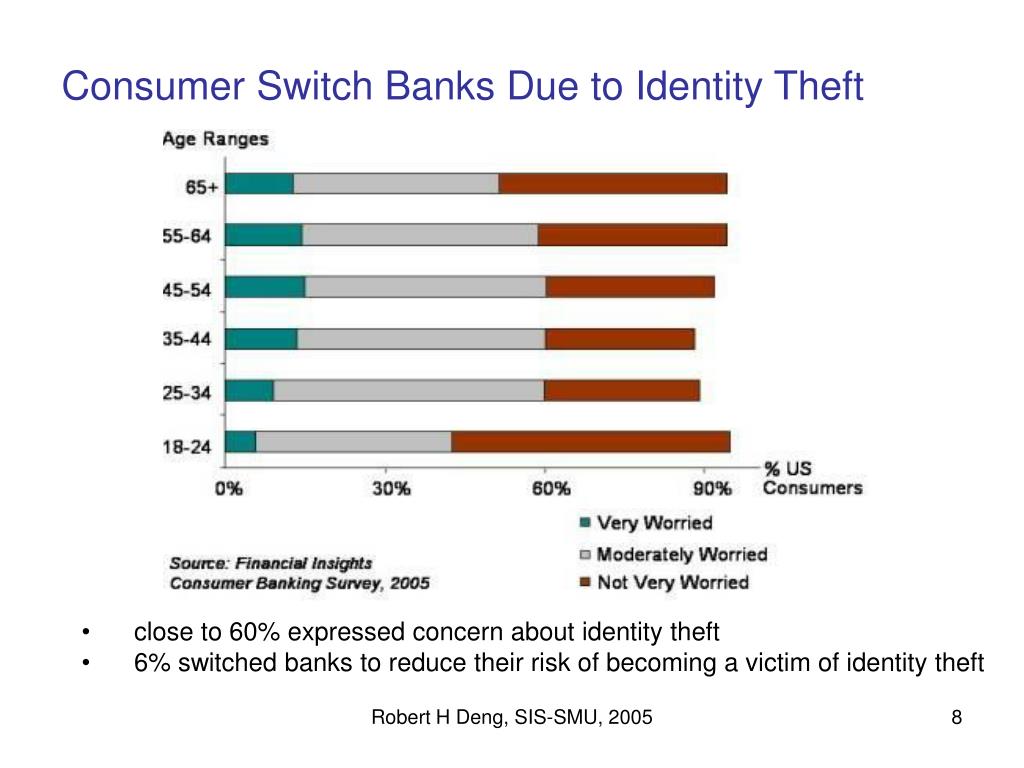 Consumer Switch Banks Due to Identity Theft

Age Ranges

65+

55-64

45-54

35-44

25-34

18-24

0%
30%
60%
90%
% US Consumers

Very Worried
Moderately Worried
Not Very Worried

Source: Financial Insights Consumer Banking Survey, 2005

• close to 60% expressed concern about identity theft
• 6% switched banks to reduce their risk of becoming a victim of identity theft

Robert H Deng, SIS-SMU, 2005

8